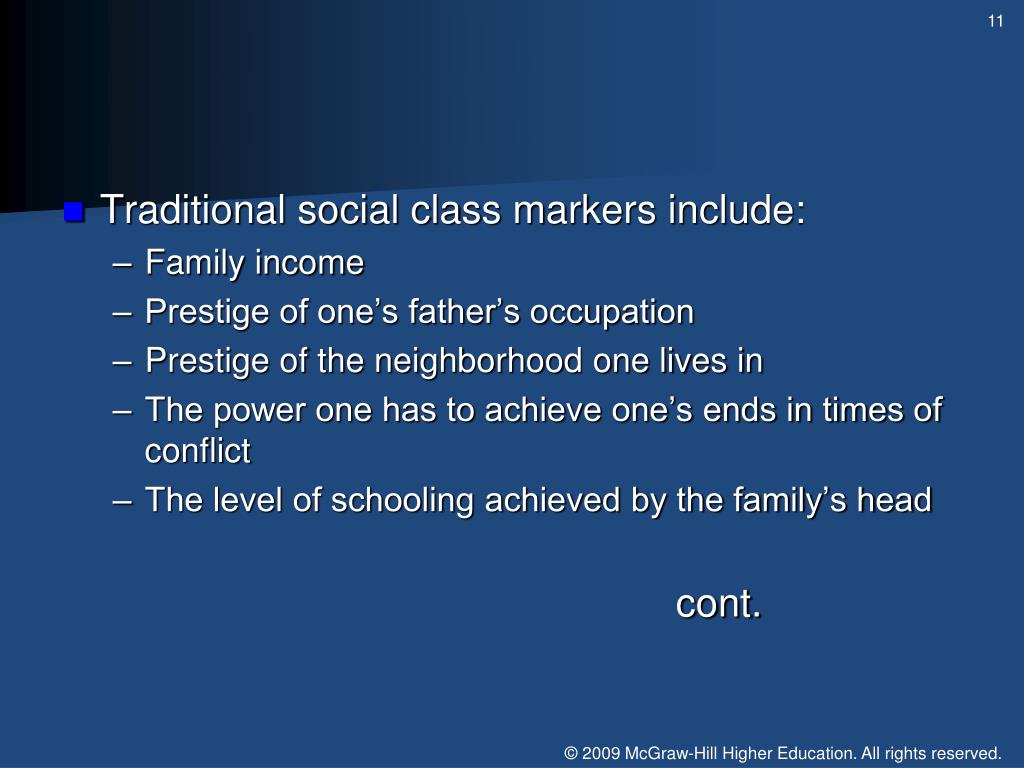 11

Traditional social class markers include:
– Family income
– Prestige of one’s father’s occupation
– Prestige of the neighborhood one lives in
– The power one has to achieve one’s ends in times of conflict
– The level of schooling achieved by the family’s head

cont.

© 2009 McGraw-Hill Higher Education. All rights reserved.